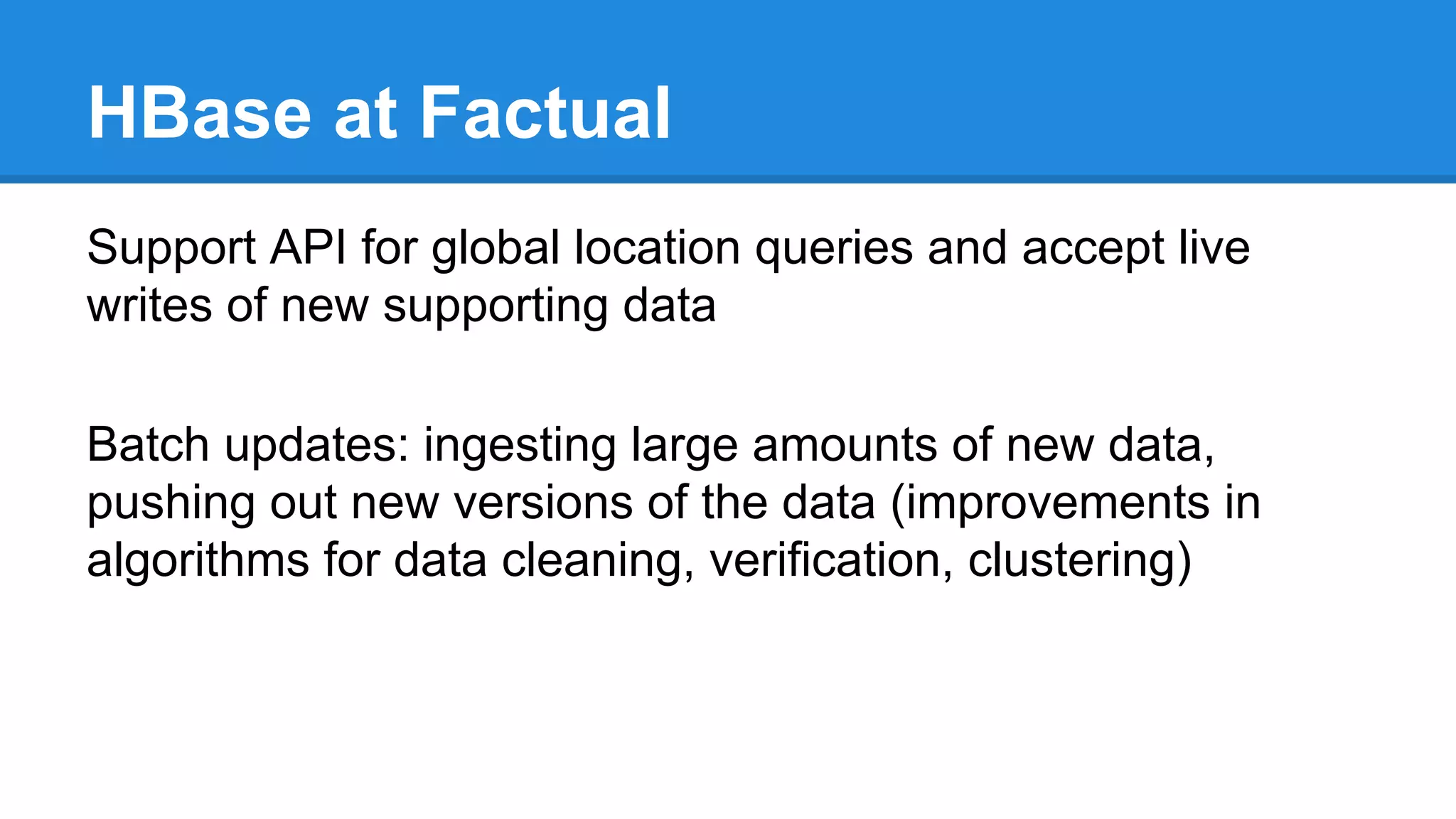 HBase at Factual

Support API for global location queries and accept live writes of new supporting data

Batch updates: ingesting large amounts of new data, pushing out new versions of the data (improvements in algorithms for data cleaning, verification, clustering)